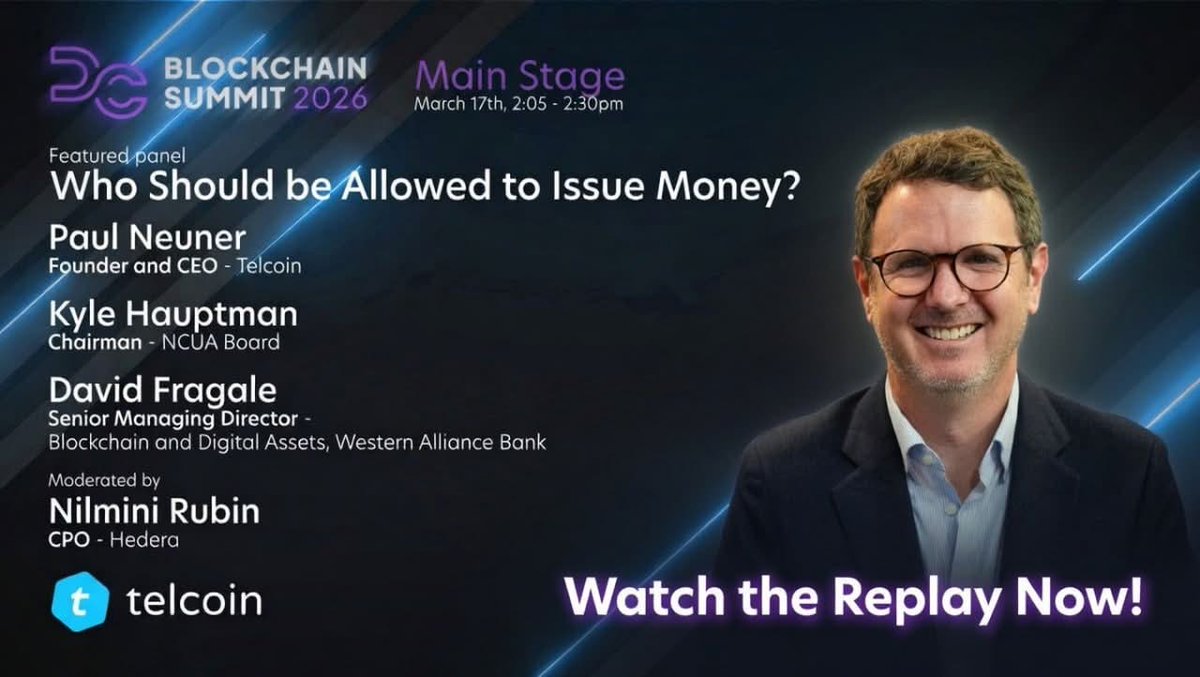 DC BLOCKCHAIN SUMMIT 2026

Main Stage
March 17th, 2:05 - 2:30pm

Featured panel
Who Should be Allowed to Issue Money?

Paul Neuner
Founder and CEO - Telcoin

Kyle Hauptman
Chairman - NCUA Board

David Fragale
Senior Managing Director - Blockchain and Digital Assets, Western Alliance Bank

Moderated by
Nilmini Rubin
CPO - Hedera

t telcoin

Watch the Replay Now!